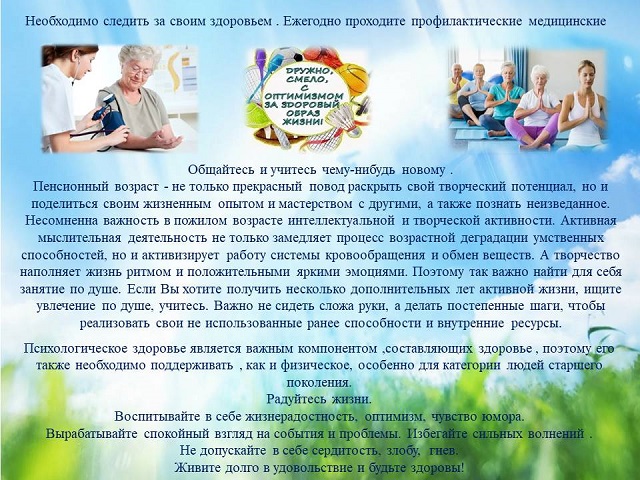 Необходимо следить за своим здоровьем . Ежегодно проходите профилактические медицинские

ДРУЖНО, СМЕЛО, С ОПТИМИЗМОМ ЗА ЗДОРОВЫЙ ОБРАЗ ЖИЗНИ!

Общайтесь и учитесь чему-нибудь новому .
Пенсионный возраст - не только прекрасный повод раскрыть свой творческий потенциал, но и поделиться своим жизненным опытом и мастерством с другими, а также познать неизведанное. Несомненна важность в пожилом возрасте интеллектуальной и творческой активности. Активная мыслительная деятельность не только замедляет процесс возрастной деградации умственных способностей, но и активизирует работу системы кровообращения и обмен веществ. А творчество наполняет жизнь ритмом и положительными яркими эмоциями. Поэтому так важно найти для себя занятие по душе. Если Вы хотите получить несколько дополнительных лет активной жизни, ищите увлечение по душе, учитесь. Важно не сидеть сложа руки, а делать постепенные шаги, чтобы реализовать свои не использованные ранее способности и внутренние ресурсы.

Психологическое здоровье является важным компонентом ,составляющих здоровье , поэтому его также необходимо поддерживать , как и физическое, особенно для категории людей старшего поколения.
Радуйтесь жизни.
Воспитывайте в себе жизнерадостность, оптимизм, чувство юмора.
Вырабатывайте спокойный взгляд на события и проблемы. Избегайте сильных волнений .
Не допускайте в себе сердитость, злобу, гнев.
Живите долго в удовольствие и будьте здоровы!